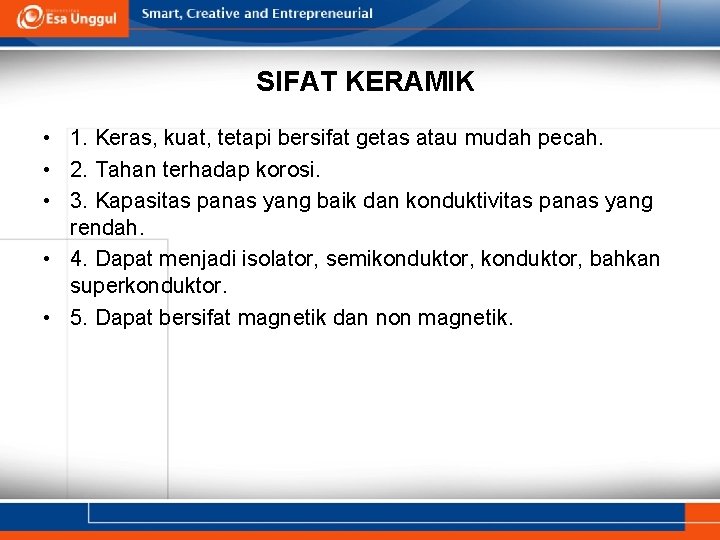 Esa Unggul

Smart, Creative and Entrepreneurial

SIFAT KERAMIK

• 1. Keras, kuat, tetapi bersifat getas atau mudah pecah.
• 2. Tahan terhadap korosi.
• 3. Kapasitas panas yang baik dan konduktivitas panas yang rendah.
• 4. Dapat menjadi isolator, semikonduktor, konduktor, bahkan superkonduktor.
• 5. Dapat bersifat magnetik dan non magnetik.